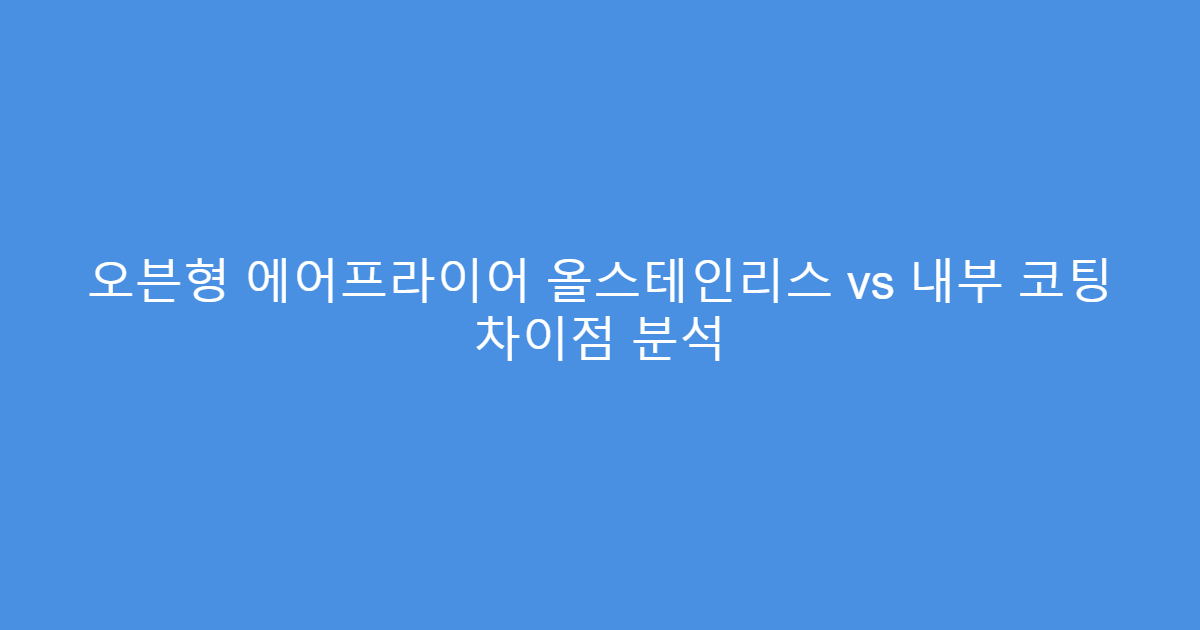 오븐형 에어프라이어 올스테인리스 vs 내부 코팅 차이점 분석